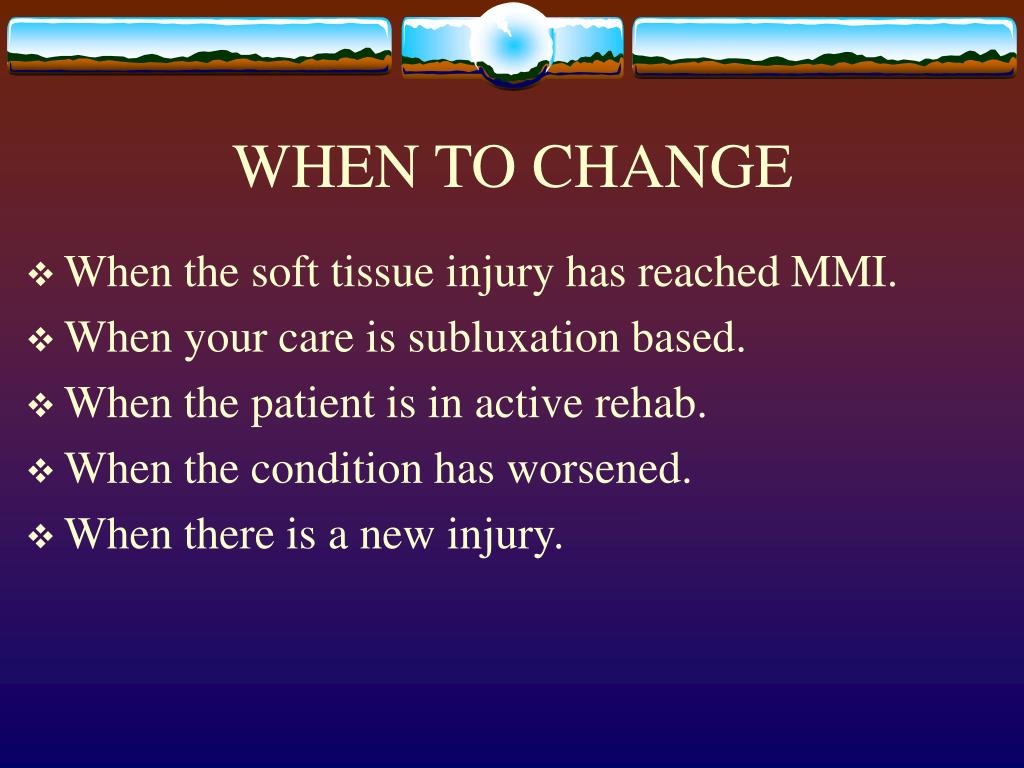 WHEN TO CHANGE

❖ When the soft tissue injury has reached MMI.
❖ When your care is subluxation based.
❖ When the patient is in active rehab.
❖ When the condition has worsened.
❖ When there is a new injury.